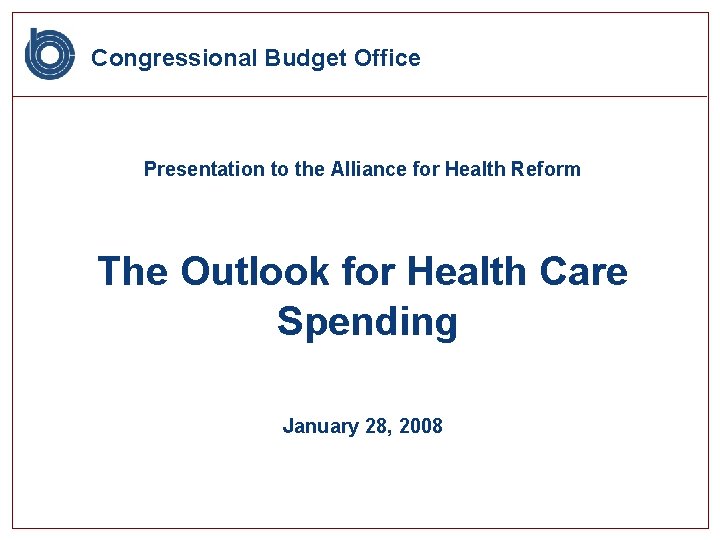 Congressional Budget Office

Presentation to the Alliance for Health Reform

The Outlook for Health Care Spending

January 28, 2008